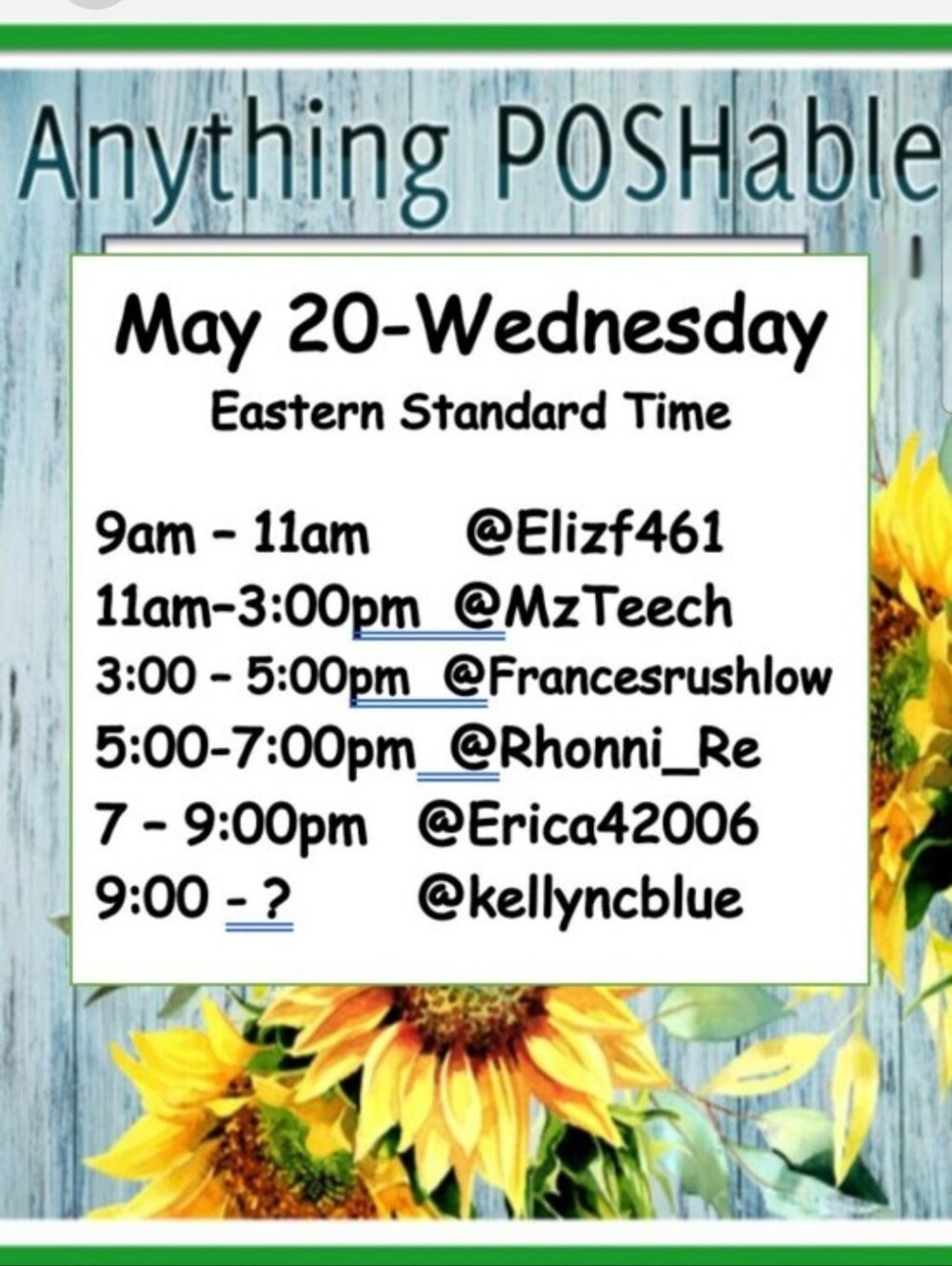 Anything POSHable

May 20-Wednesday
Eastern Standard Time

9am - 11am @Elizf461
11am-3:00pm @MzTeech
3:00 - 5:00pm @Francesrushlow
5:00-7:00pm @Rhonni_Re
7 - 9:00pm @Erica42006
9:00 - ? @kellyncblue